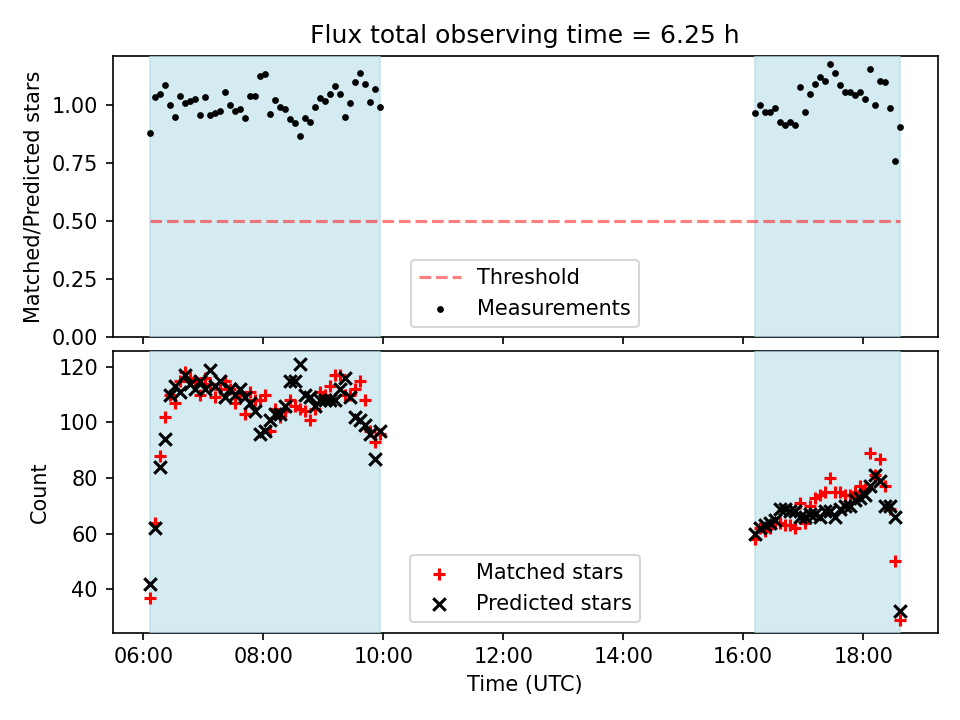 Flux total observing time = 6.25 h

Matched/Predicted stars

1.00
0.75
0.50
0.25
0.00

Threshold
Measurements

Count

120
100
80
60
40

Matched stars
Predicted stars

06:00
08:00
10:00
12:00
14:00
16:00
18:00

Time (UTC)